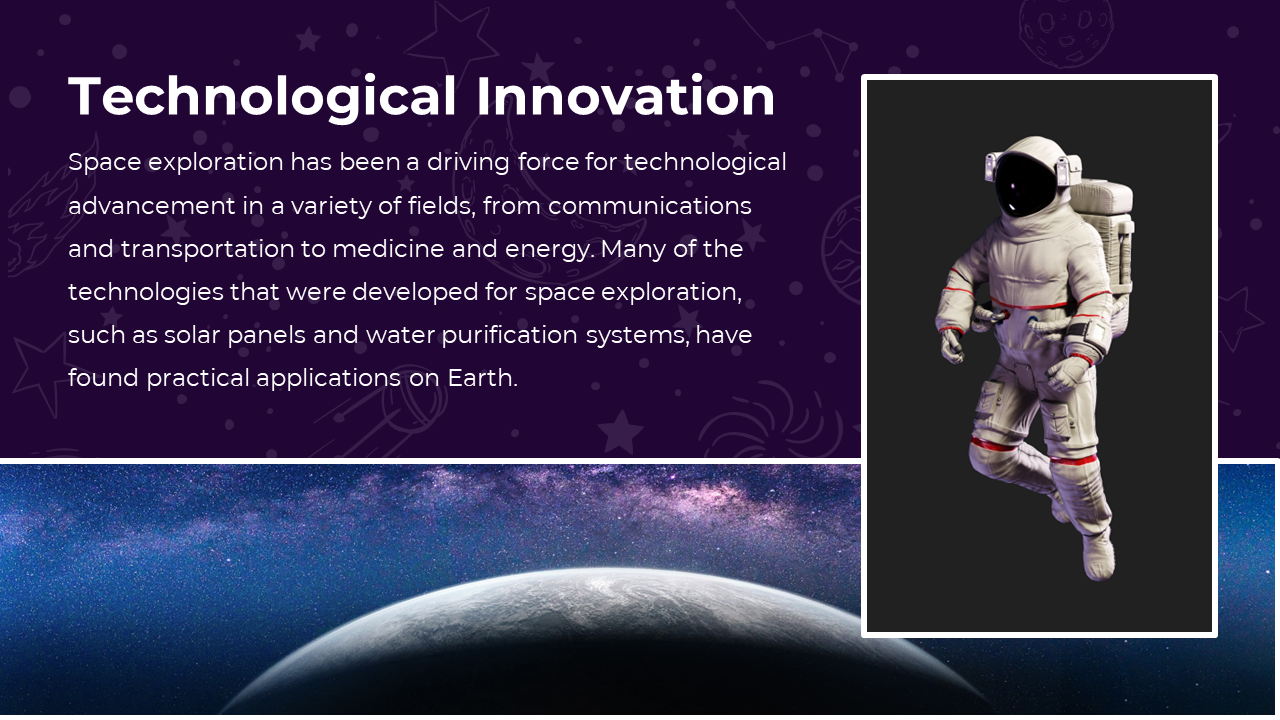 Technological Innovation

Space exploration has been a driving force for technological advancement in a variety of fields, from communications and transportation to medicine and energy. Many of the technologies that were developed for space exploration, such as solar panels and water purification systems, have found practical applications on Earth.